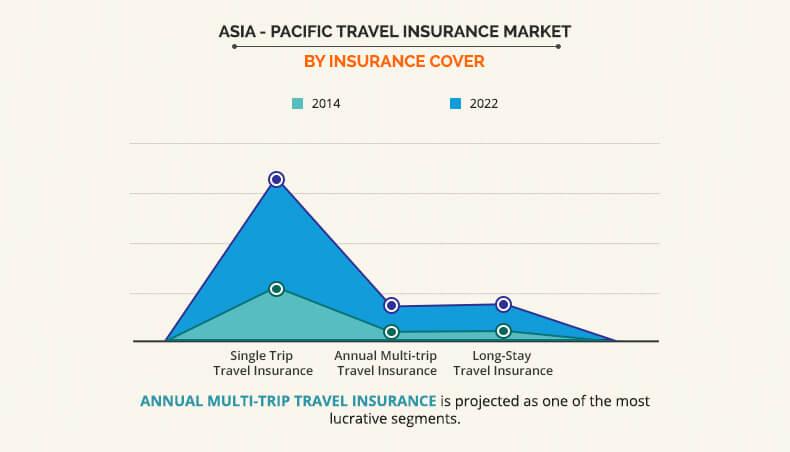 ASIA - PACIFIC TRAVEL INSURANCE MARKET
BY INSURANCE COVER

2014
2022

Single Trip Travel Insurance
Annual Multi-trip Travel Insurance
Long-Stay Travel Insurance

ANNUAL MULTI-TRIP TRAVEL INSURANCE is projected as one of the most lucrative segments.